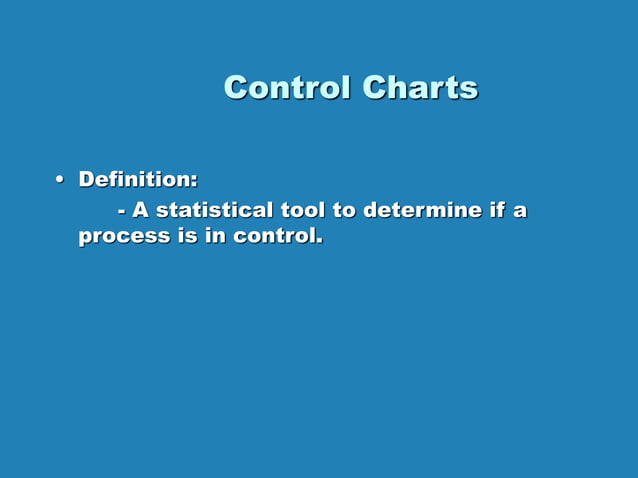 Control Charts

• Definition:
- A statistical tool to determine if a process is in control.